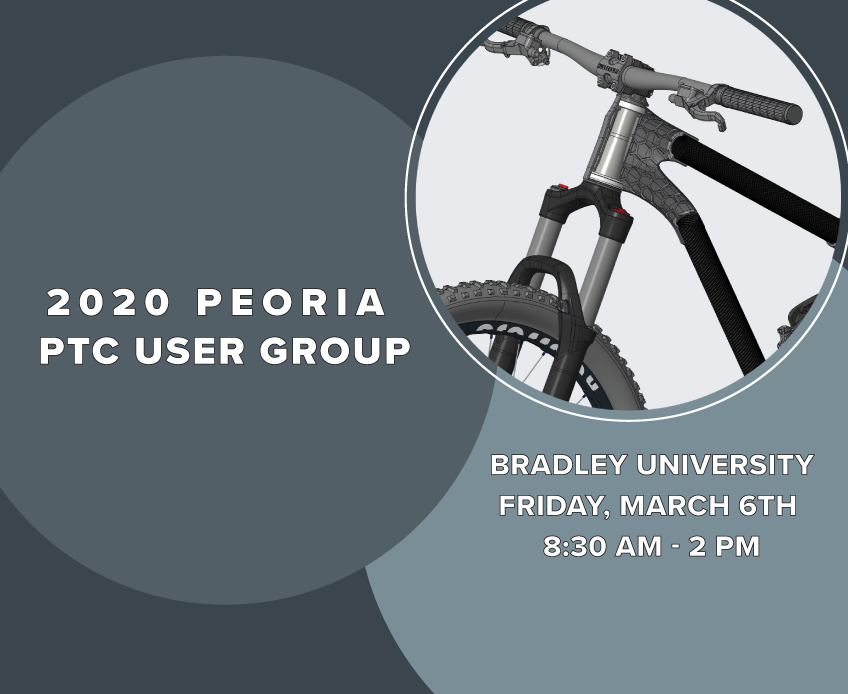 2020 PEORIA
PTC USER GROUP

BRADLEY UNIVERSITY
FRIDAY, MARCH 6TH
8:30 AM - 2 PM